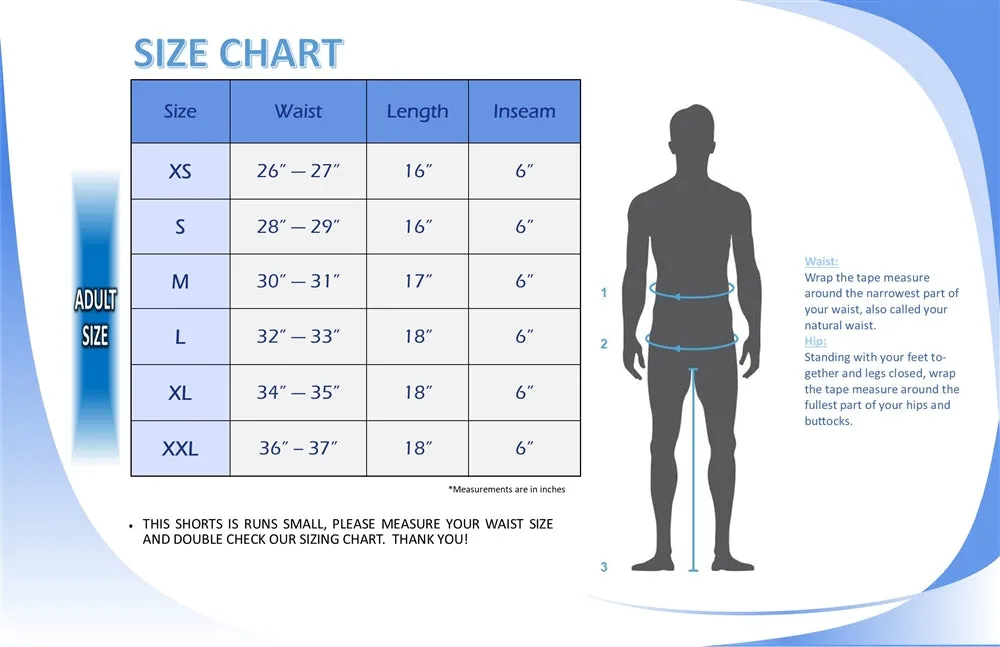 SIZE CHART

ADULT SIZE

| Size | Waist | Length | Inseam |
|---|---|---|---|
| XS | 26″ — 27″ | 16″ | 6″ |
| S | 28″ — 29″ | 16″ | 6″ |
| M | 30″ — 31″ | 17″ | 6″ |
| L | 32″ — 33″ | 18″ | 6″ |
| XL | 34″ — 35″ | 18″ | 6″ |
| XXL | 36″ – 37″ | 18″ | 6″ |

*Measurements are in inches

• THIS SHORTS IS RUNS SMALL, PLEASE MEASURE YOUR WAIST SIZE AND DOUBLE CHECK OUR SIZING CHART. THANK YOU!

1

2

3

Waist:
Wrap the tape measure around the narrowest part of your waist, also called your natural waist.
Hip:
Standing with your feet together and legs closed, wrap the tape measure around the fullest part of your hips and buttocks.